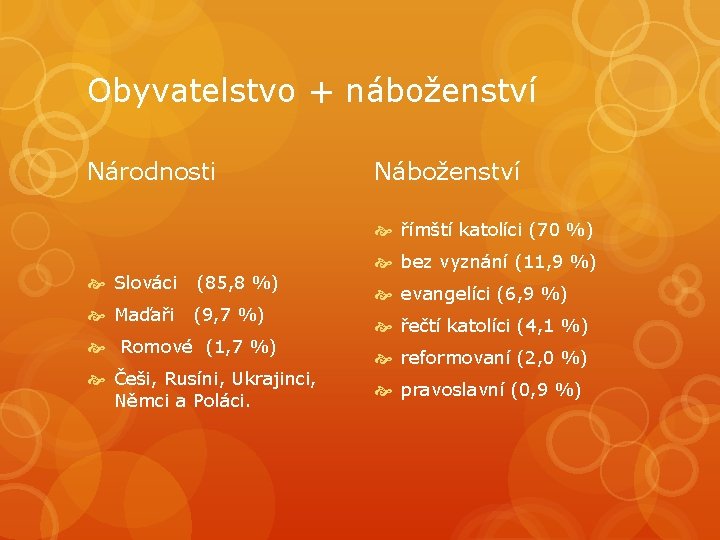 Obyvatelstvo + náboženství

Národnosti

Slováci (85,8 %)

Maďaři (9,7 %)

Romové (1,7 %)

Češi, Rusíni, Ukrajinci, Němci a Poláci.

Náboženství

římští katolíci (70 %)

bez vyznání (11,9 %)

evangelíci (6,9 %)

řečtí katolíci (4,1 %)

reformovaní (2,0 %)

pravoslavní (0,9 %)